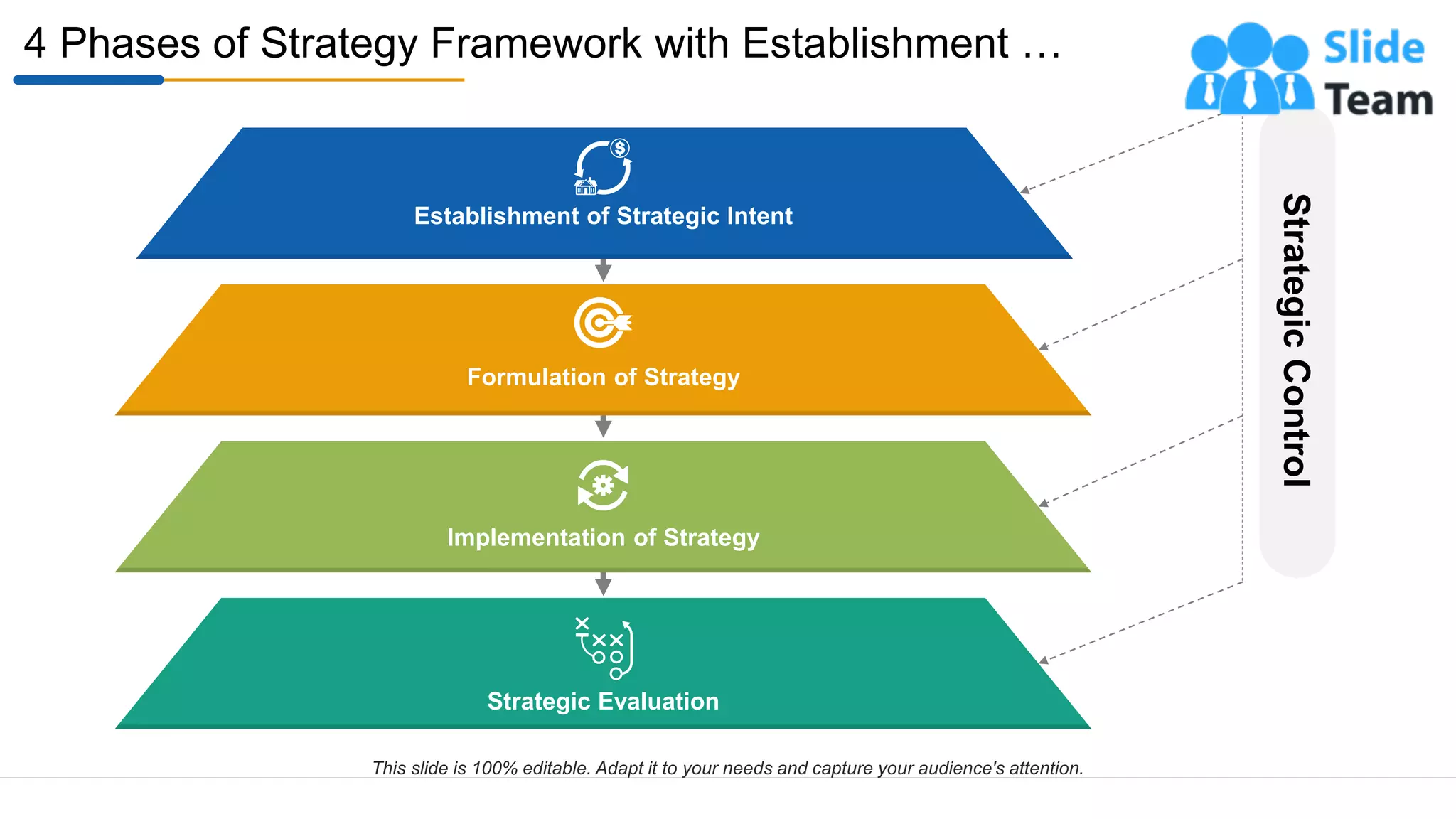 4 Phases of Strategy Framework with Establishment …

Slide Team

Establishment of Strategic Intent

Formulation of Strategy

Implementation of Strategy

Strategic Evaluation

Strategic Control

This slide is 100% editable. Adapt it to your needs and capture your audience's attention.